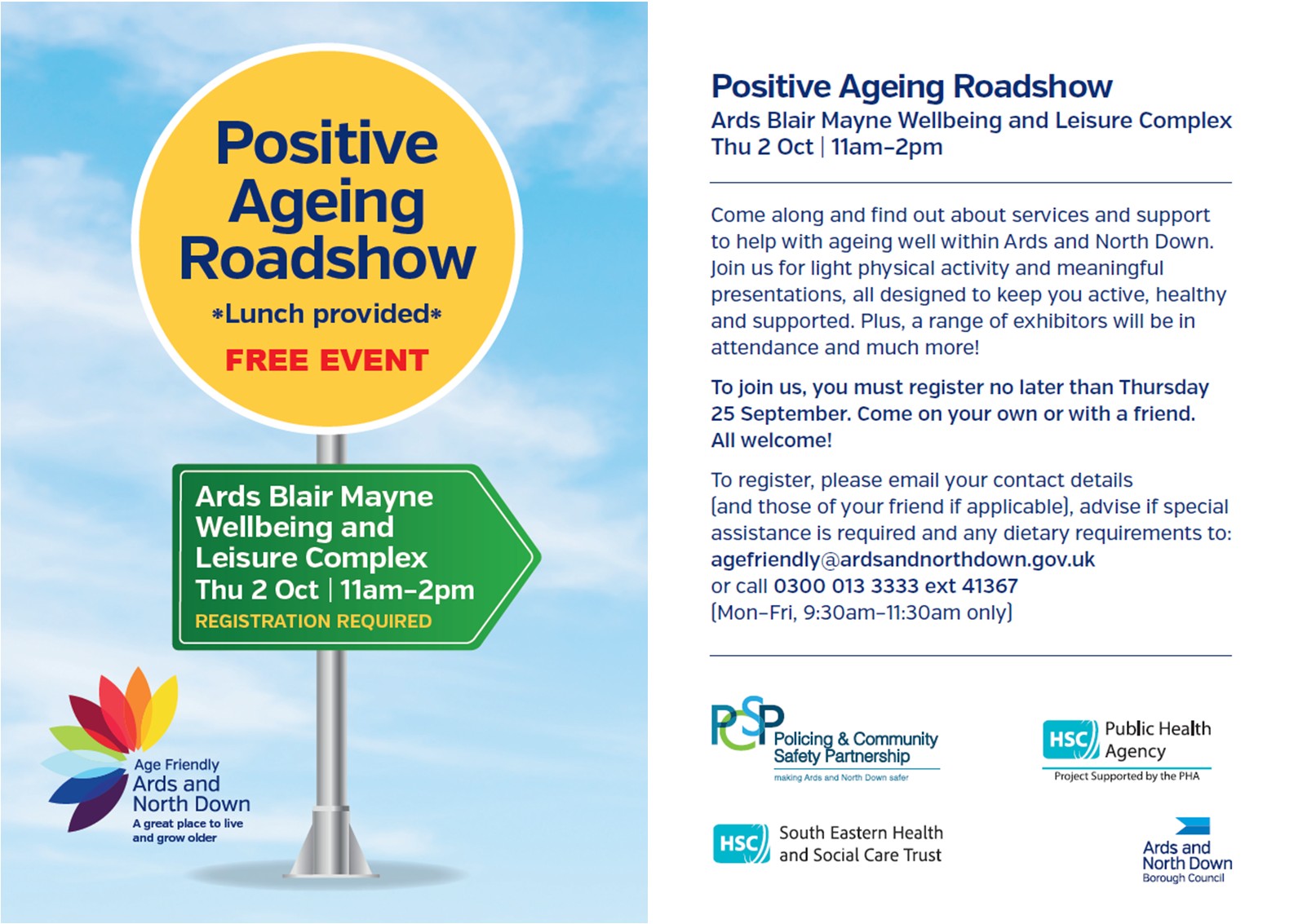 Positive Ageing Roadshow

*Lunch provided*

FREE EVENT

Ards Blair Mayne Wellbeing and Leisure Complex
Thu 2 Oct | 11am–2pm
REGISTRATION REQUIRED

Age Friendly
Ards and North Down
A great place to live and grow older

Positive Ageing Roadshow
Ards Blair Mayne Wellbeing and Leisure Complex
Thu 2 Oct | 11am–2pm

Come along and find out about services and support to help with ageing well within Ards and North Down. Join us for light physical activity and meaningful presentations, all designed to keep you active, healthy and supported. Plus, a range of exhibitors will be in attendance and much more!

To join us, you must register no later than Thursday 25 September. Come on your own or with a friend. All welcome!

To register, please email your contact details (and those of your friend if applicable), advise if special assistance is required and any dietary requirements to:
agefriendly@ardsandnorthdown.gov.uk
or call 0300 013 3333 ext 41367
(Mon–Fri, 9:30am–11:30am only)

PCSP
Policing & Community Safety Partnership
making Ards and North Down safer

HSC Public Health Agency
Project Supported by the PHA

HSC South Eastern Health and Social Care Trust

Ards and North Down
Borough Council